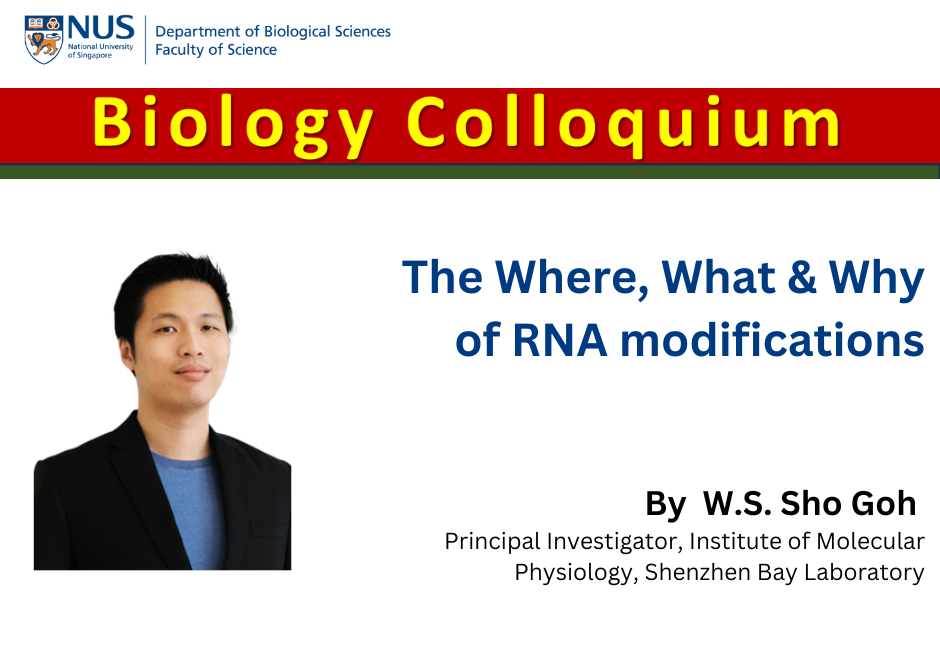 NUS
National University of Singapore
Department of Biological Sciences
Faculty of Science

Biology Colloquium

The Where, What & Why of RNA modifications

By W.S. Sho Goh
Principal Investigator, Institute of Molecular Physiology, Shenzhen Bay Laboratory